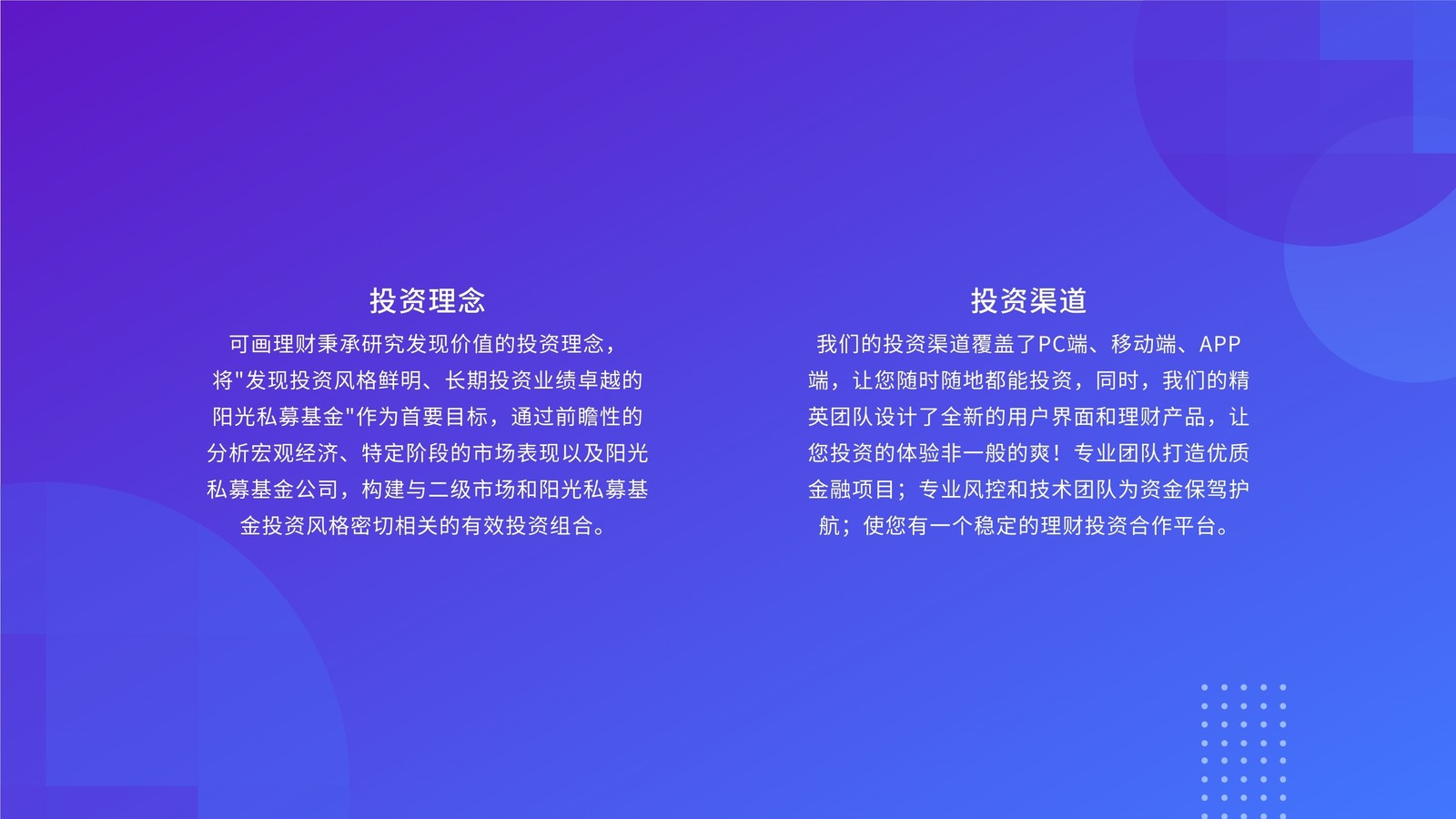 投资理念

可画理财秉承研究发现价值的投资理念，将"发现投资风格鲜明、长期投资业绩卓越的阳光私募基金"作为首要目标，通过前瞻性的分析宏观经济、特定阶段的市场表现以及阳光私募基金公司，构建与二级市场和阳光私募基金投资风格密切相关的有效投资组合。

投资渠道

我们的投资渠道覆盖了PC端、移动端、APP端，让您随时随地都能投资，同时，我们的精英团队设计了全新的用户界面和理财产品，让您投资的体验非一般的爽！专业团队打造优质金融项目；专业风控和技术团队为资金保驾护航；使您有一个稳定的理财投资合作平台。